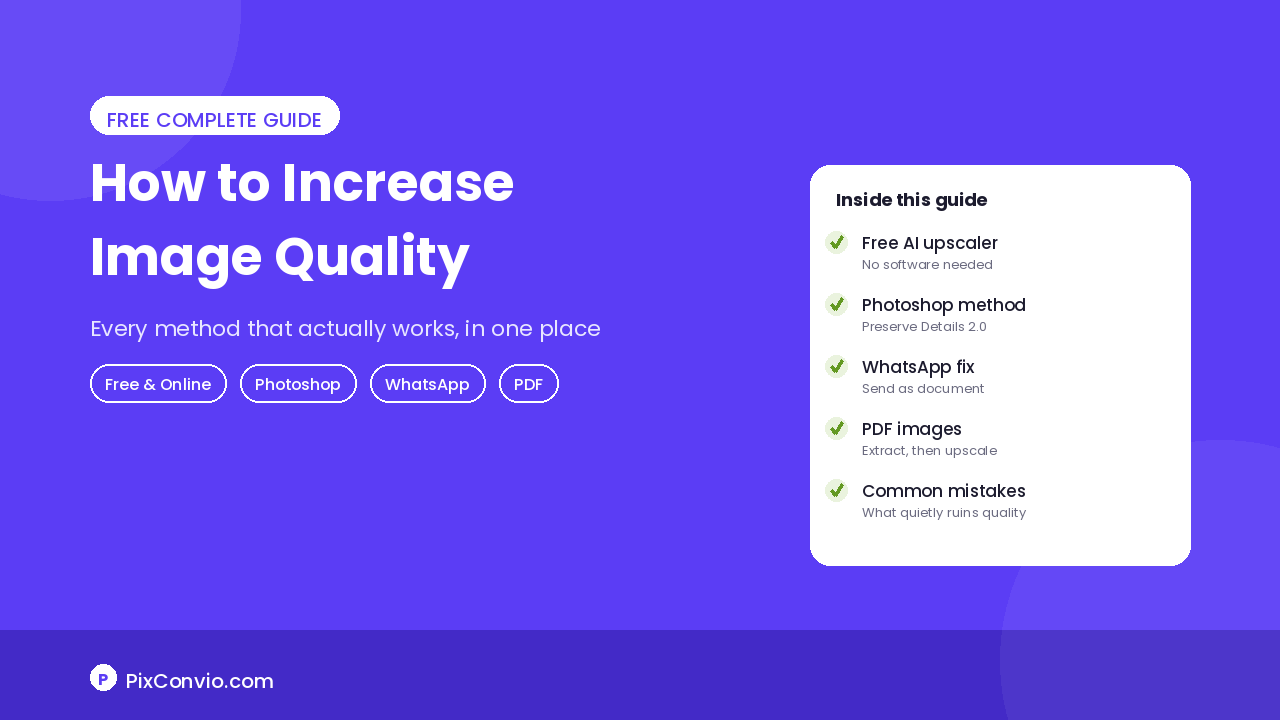 FREE COMPLETE GUIDE

How to Increase Image Quality

Every method that actually works, in one place

Free & Online
Photoshop
WhatsApp
PDF

Inside this guide

Free AI upscaler
No software needed

Photoshop method
Preserve Details 2.0

WhatsApp fix
Send as document

PDF images
Extract, then upscale

Common mistakes
What quietly ruins quality

P PixConvio.com